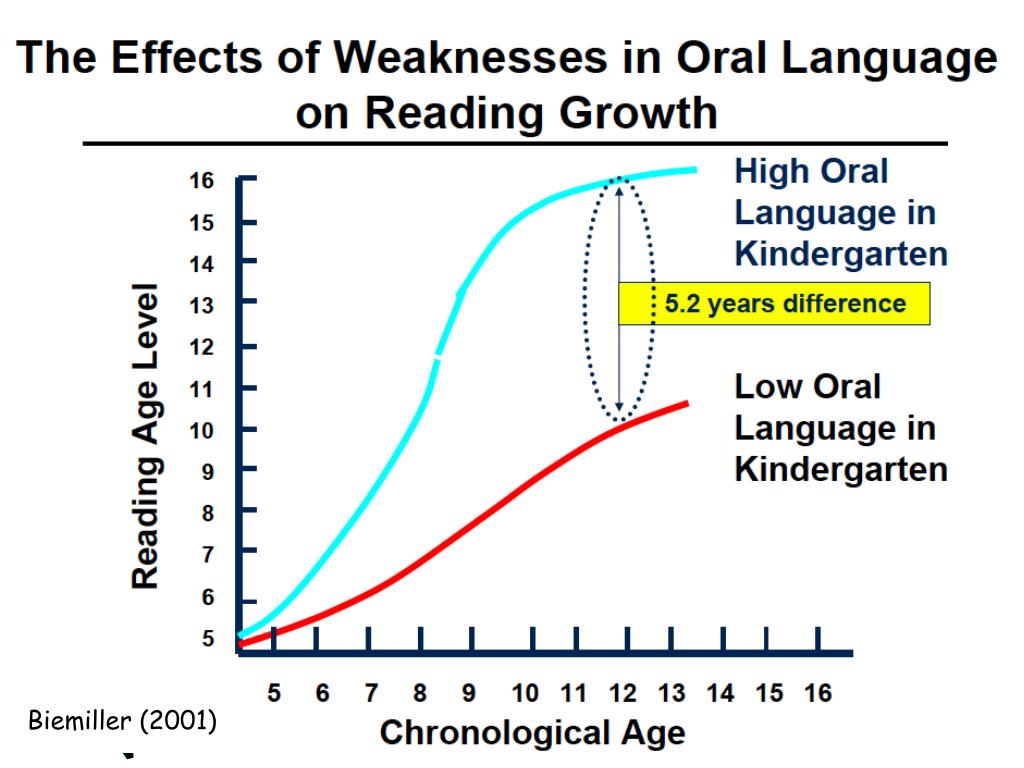 The Effects of Weaknesses in Oral Language on Reading Growth

Reading Age Level

16
15
14
13
12
11
10
9
8
7
6
5

High Oral Language in Kindergarten

5.2 years difference

Low Oral Language in Kindergarten

5 6 7 8 9 10 11 12 13 14 15 16

Chronological Age

Biemiller (2001)